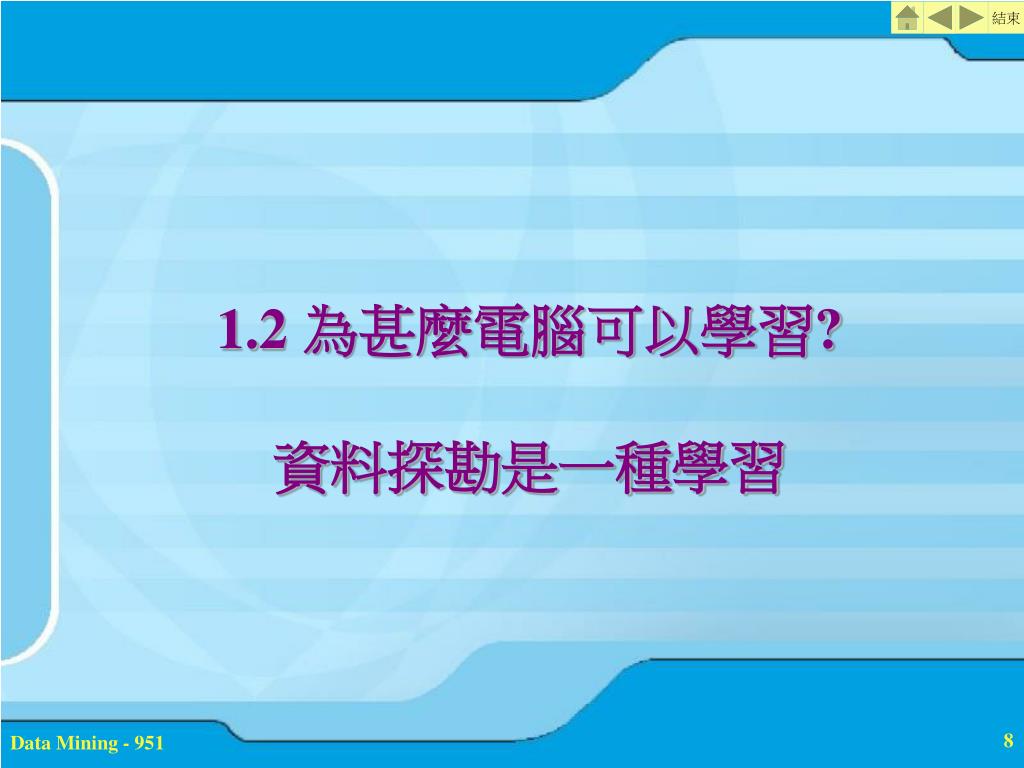 結束

1.2 為甚麼電腦可以學習?

資料探勘是一種學習

Data Mining - 951

8